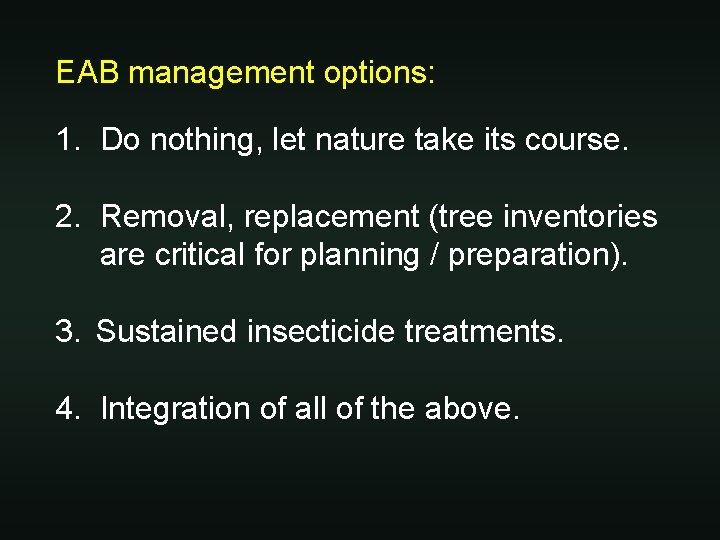 EAB management options:

1. Do nothing, let nature take its course.

2. Removal, replacement (tree inventories are critical for planning / preparation).

3. Sustained insecticide treatments.

4. Integration of all of the above.